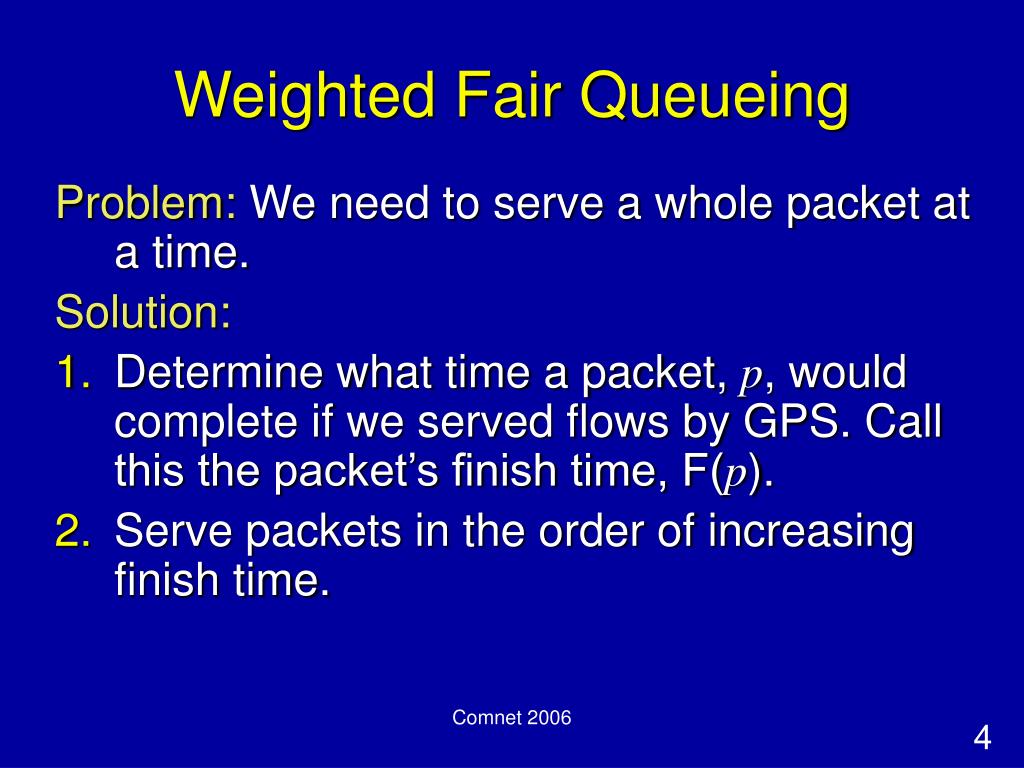 Weighted Fair Queueing

Problem: We need to serve a whole packet at a time.

Solution:

1. Determine what time a packet, $p$, would complete if we served flows by GPS. Call this the packet's finish time, F($p$).
2. Serve packets in the order of increasing finish time.

Comnet 2006

4